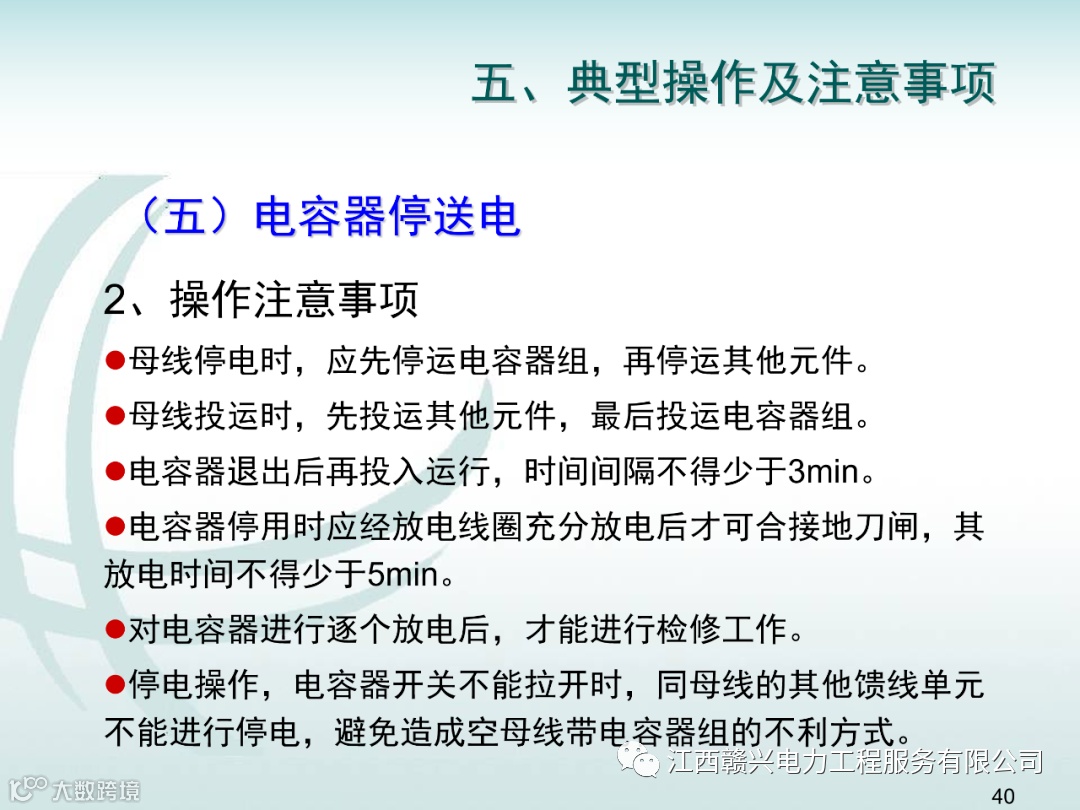 五、典型操作及注意事项

（五）电容器停送电

2、操作注意事项

●母线停电时，应先停运电容器组，再停运其他元件。

●母线投运时，先投运其他元件，最后投运电容器组。

●电容器退出后再投入运行，时间间隔不得少于3min。

●电容器停用时应经放电线圈充分放电后才可合接地刀闸，其放电时间不得少于5min。

●对电容器进行逐个放电后，才能进行检修工作。

●停电操作，电容器开关不能拉开时，同母线的其他馈线单元不能进行停电，避免造成空母线带电容器组的不利方式。

江西赣兴电力工程服务有限公司

大数跨境

40